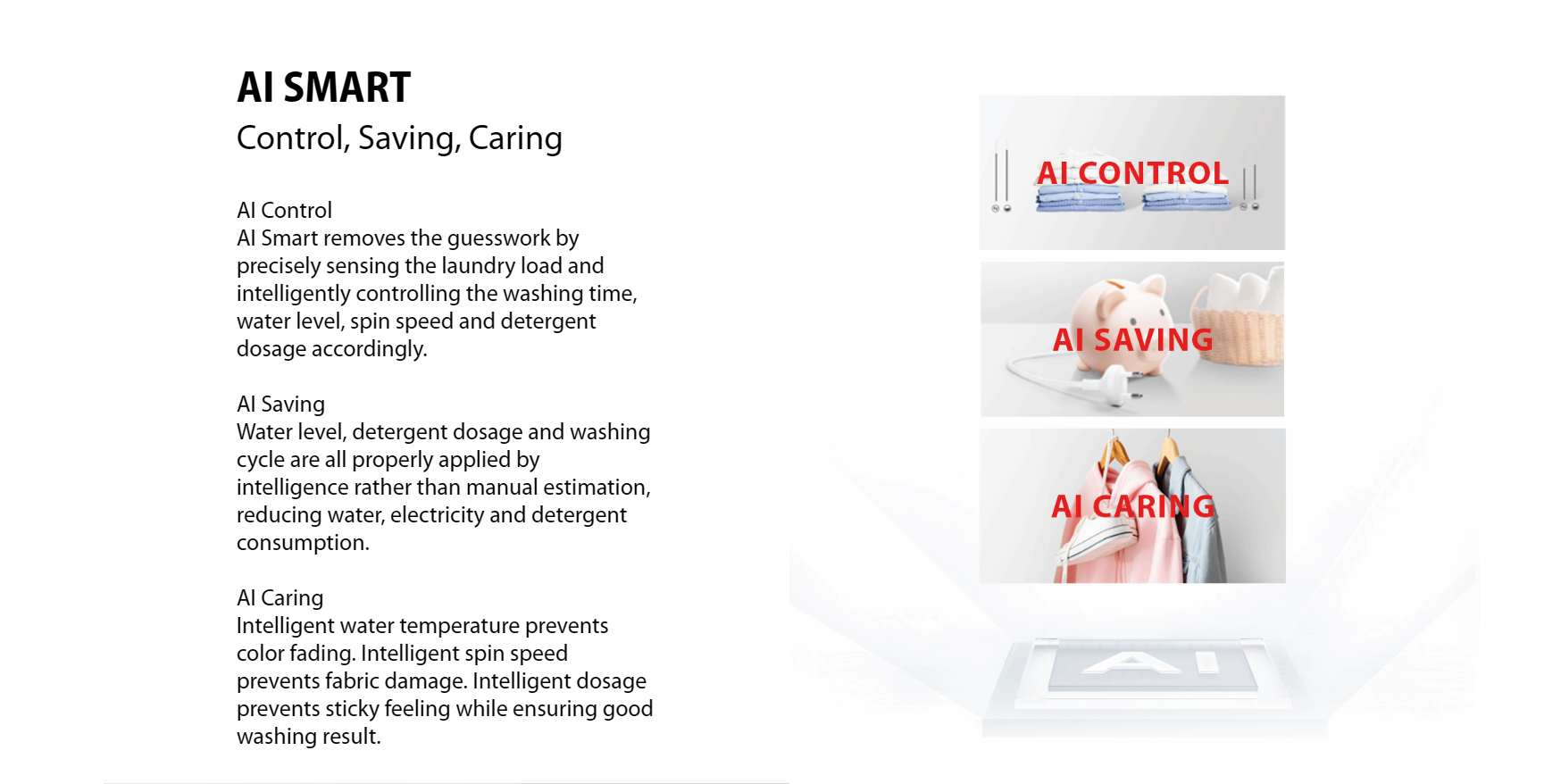 AI SMART
Control, Saving, Caring

AI Control
AI Smart removes the guesswork by precisely sensing the laundry load and intelligently controlling the washing time, water level, spin speed and detergent dosage accordingly.

AI Saving
Water level, detergent dosage and washing cycle are all properly applied by intelligence rather than manual estimation, reducing water, electricity and detergent consumption.

AI Caring
Intelligent water temperature prevents color fading. Intelligent spin speed prevents fabric damage. Intelligent dosage prevents sticky feeling while ensuring good washing result.

AI CONTROL

AI SAVING

AI CARING

AI